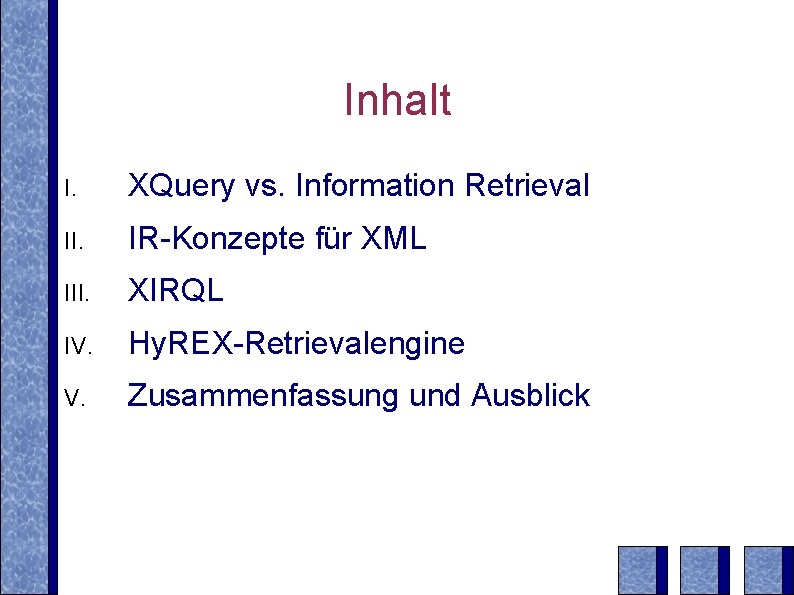 Inhalt

I. XQuery vs. Information Retrieval

II. IR-Konzepte für XML

III. XIRQL

IV. HyREX-Retrievalengine

V. Zusammenfassung und Ausblick